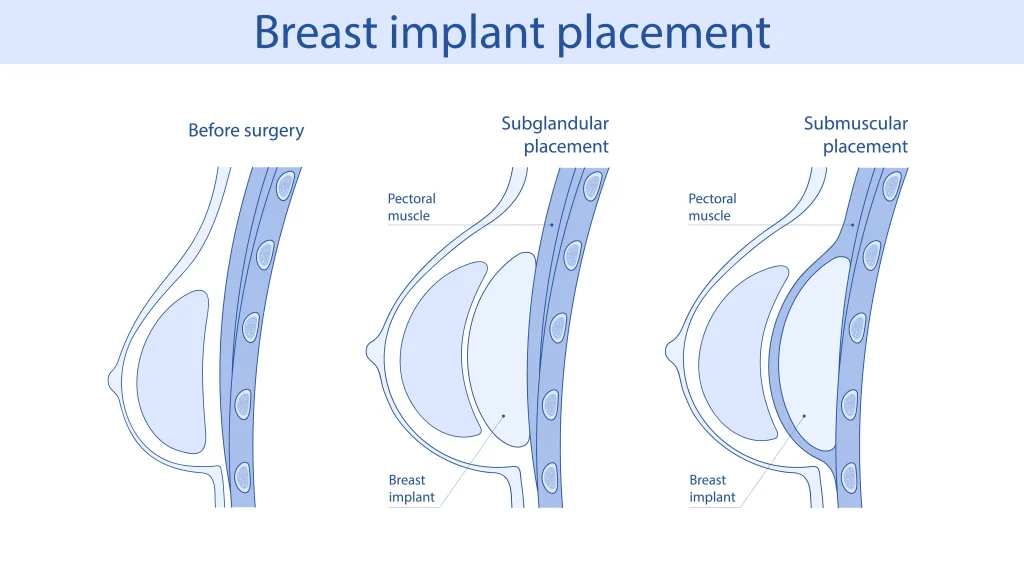 Breast implant placement

Before surgery

Subglandular placement

Pectoral muscle

Breast implant

Submuscular placement

Pectoral muscle

Breast implant